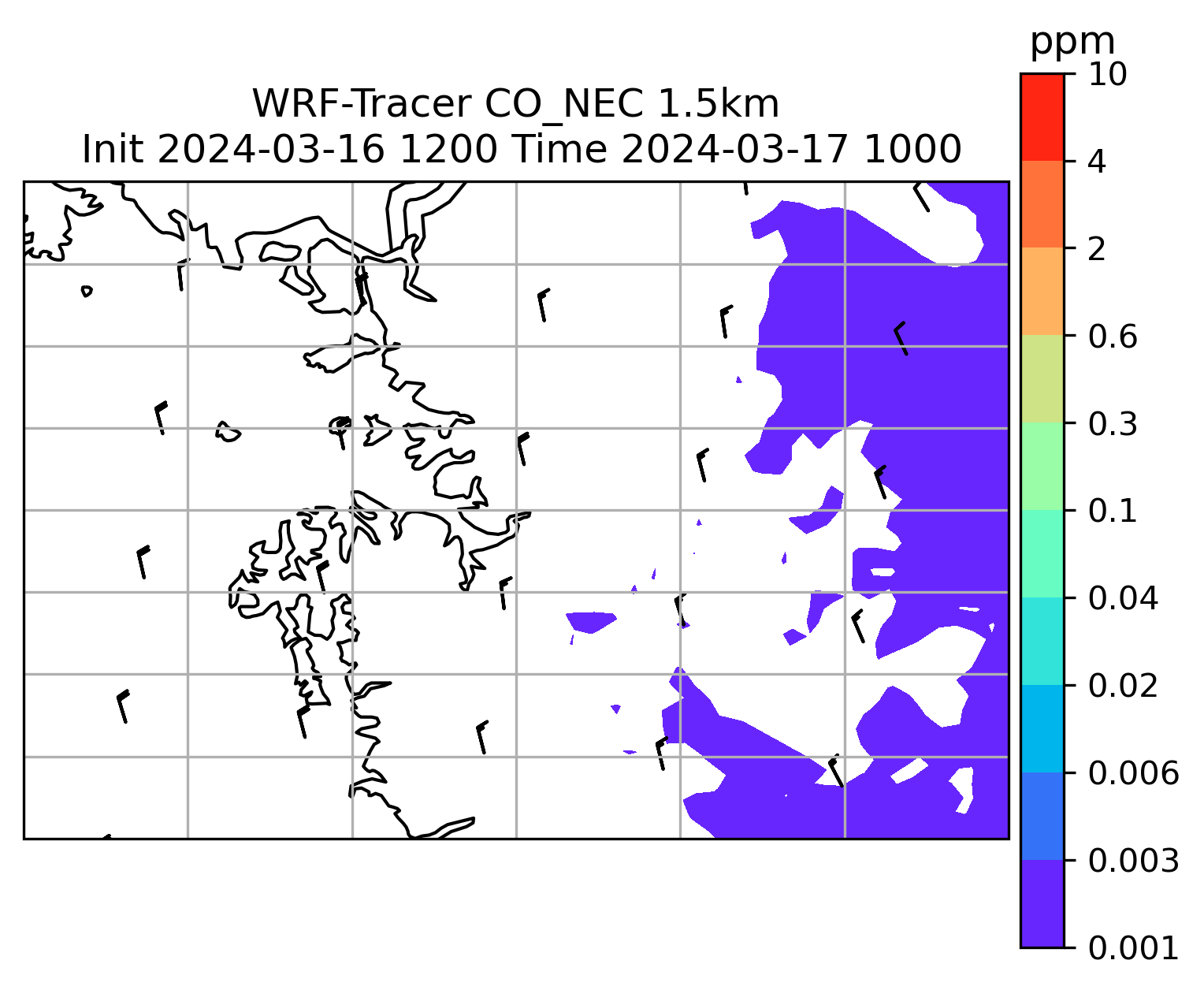 WRF-Tracer CO_NEC 1.5km
Init 2024-03-16 1200 Time 2024-03-17 1000

ppm
10
4
2
0.6
0.3
0.1
0.04
0.02
0.006
0.003
0.001